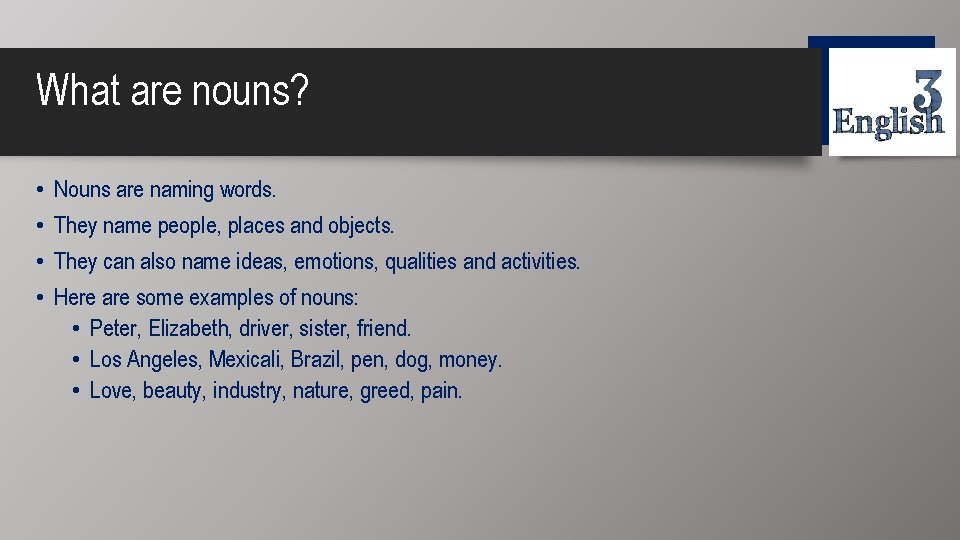 What are nouns?

3
English

• Nouns are naming words.
• They name people, places and objects.
• They can also name ideas, emotions, qualities and activities.
• Here are some examples of nouns:
  • Peter, Elizabeth, driver, sister, friend.
  • Los Angeles, Mexicali, Brazil, pen, dog, money.
  • Love, beauty, industry, nature, greed, pain.